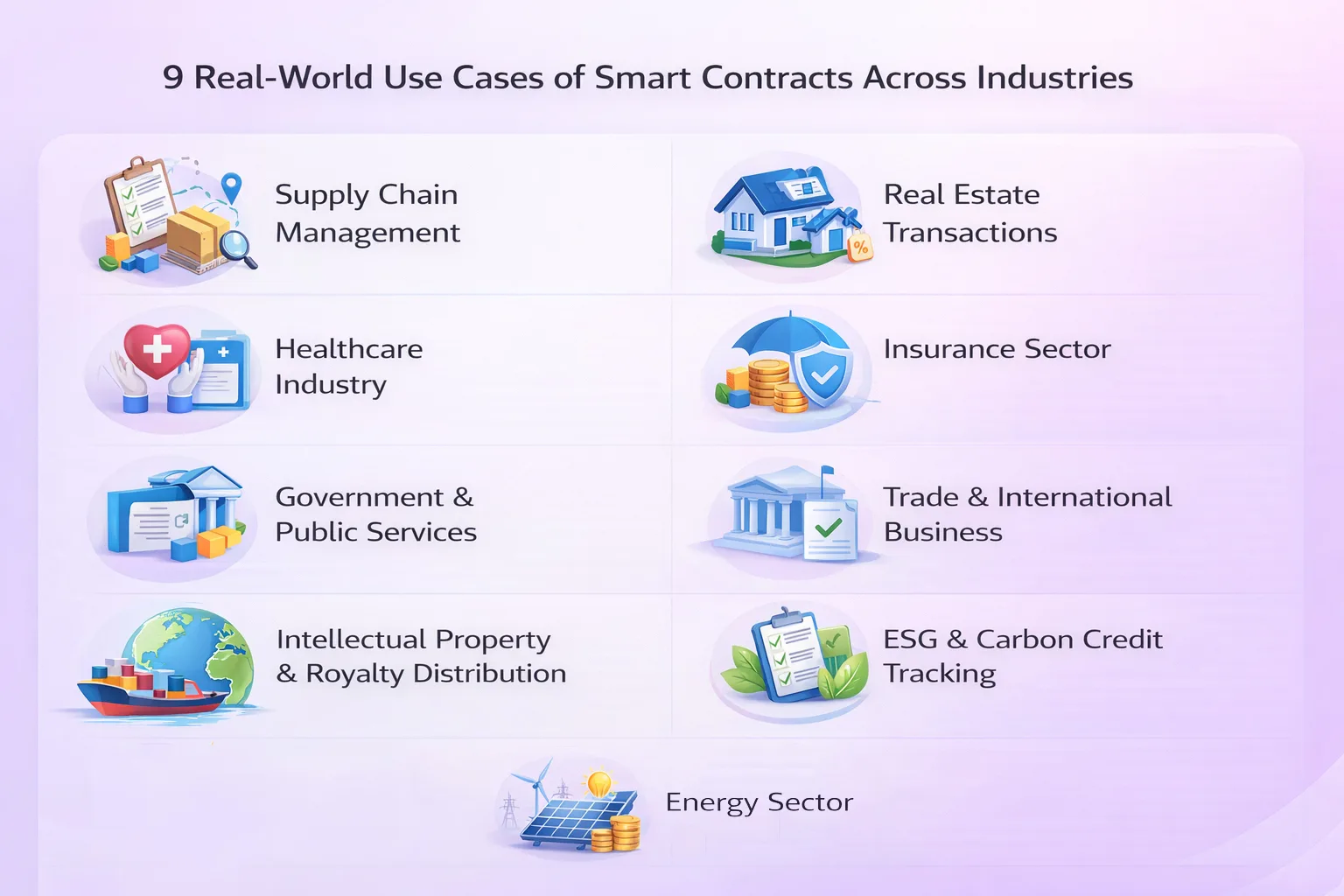 9 Real-World Use Cases of Smart Contracts Across Industries

Supply Chain Management

Real Estate Transactions

Healthcare Industry

Insurance Sector

Government & Public Services

Trade & International Business

Intellectual Property & Royalty Distribution

ESG & Carbon Credit Tracking

Energy Sector